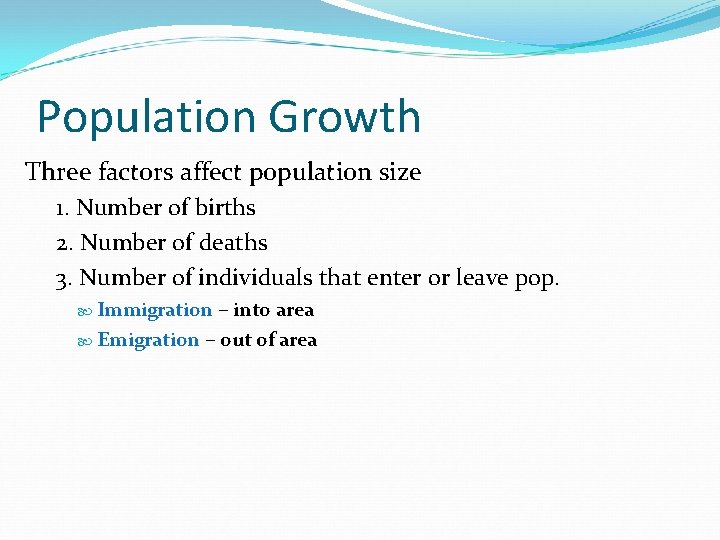 Population Growth

Three factors affect population size

1. Number of births
2. Number of deaths
3. Number of individuals that enter or leave pop.

Immigration – into area
Emigration – out of area